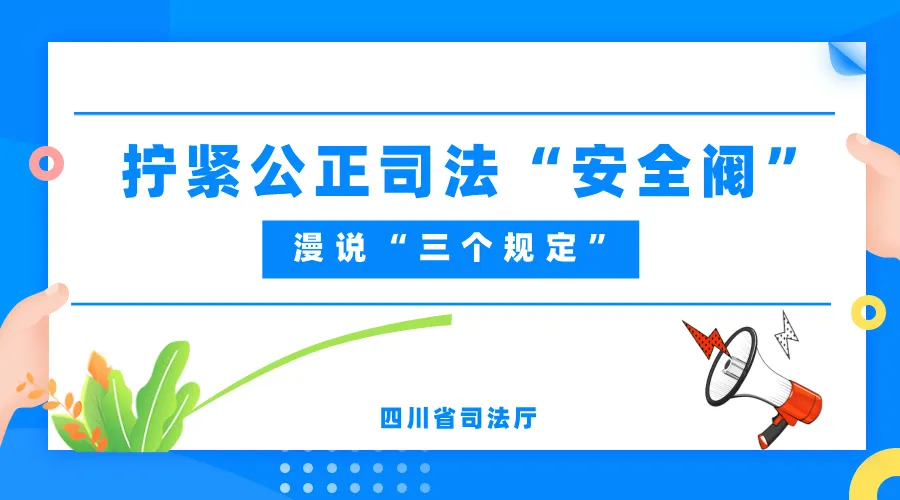 拧紧公正司法“安全阀”

漫说“三个规定”

四川省司法厅